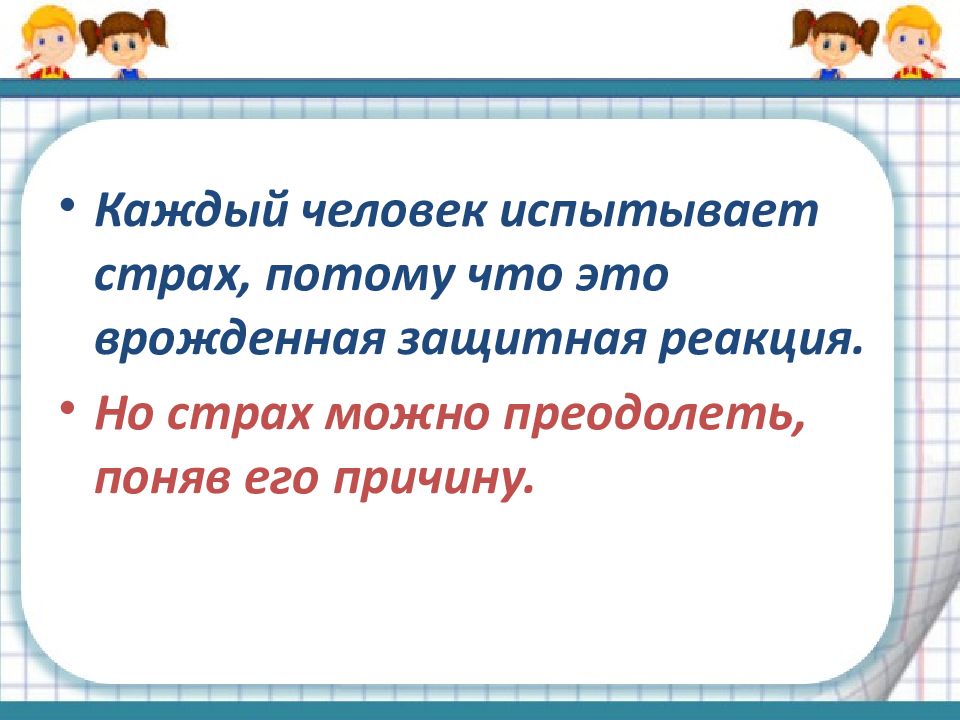 • Каждый человек испытывает страх, потому что это врожденная защитная реакция.

• Но страх можно преодолеть, поняв его причину.